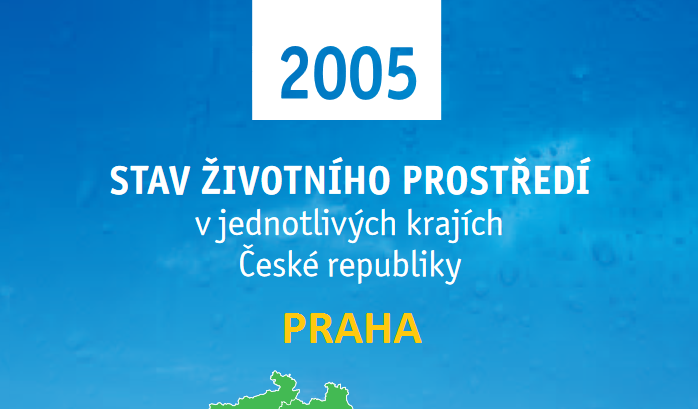 2005

STAV ŽIVOTNÍHO PROSTŘEDÍ
v jednotlivých krajích
České republiky

PRAHA